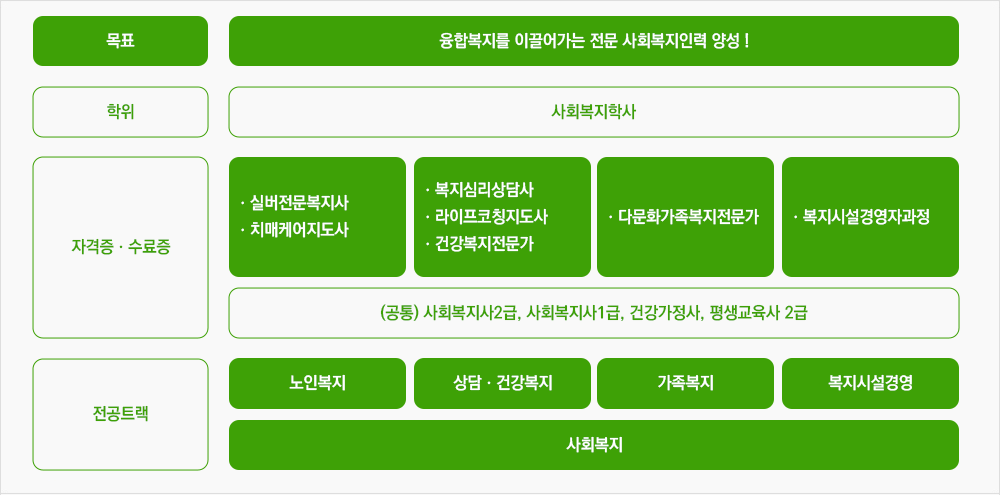 목표

융합복지를 이끌어가는 전문 사회복지인력 양성 !

학위

사회복지학사

자격증 · 수료증

· 실버전문복지사
· 치매케어지도사

· 복지심리상담사
· 라이프코칭지도사
· 건강복지전문가

· 다문화가족복지전문가

· 복지시설경영자과정

(공통) 사회복지사2급, 사회복지사1급, 건강가정사, 평생교육사 2급

전공트랙

노인복지

상담 · 건강복지

가족복지

복지시설경영

사회복지